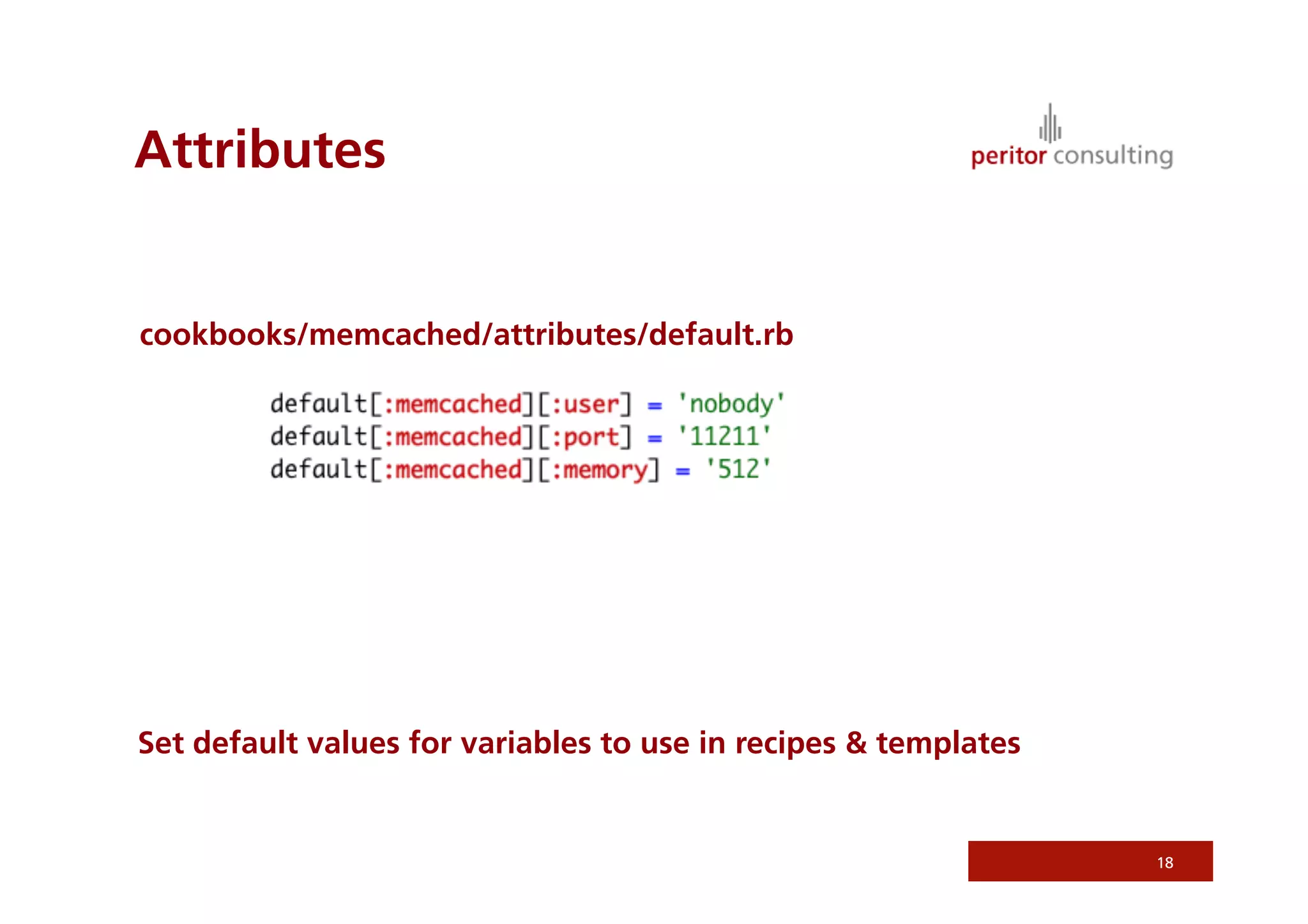 Attributes

peritor consulting

cookbooks/memcached/attributes/default.rb

default[:memcached][:user] = 'nobody'
default[:memcached][:port] = '11211'
default[:memcached][:memory] = '512'

Set default values for variables to use in recipes & templates

18